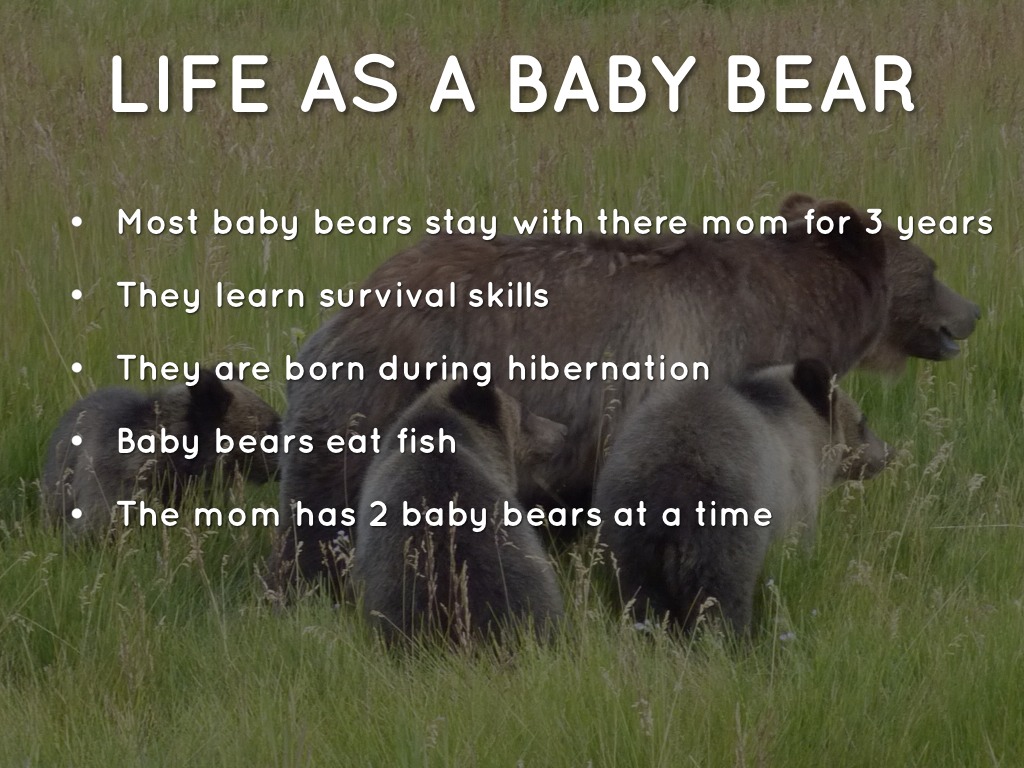 LIFE AS A BABY BEAR

• Most baby bears stay with there mom for 3 years
• They learn survival skills
• They are born during hibernation
• Baby bears eat fish
• The mom has 2 baby bears at a time